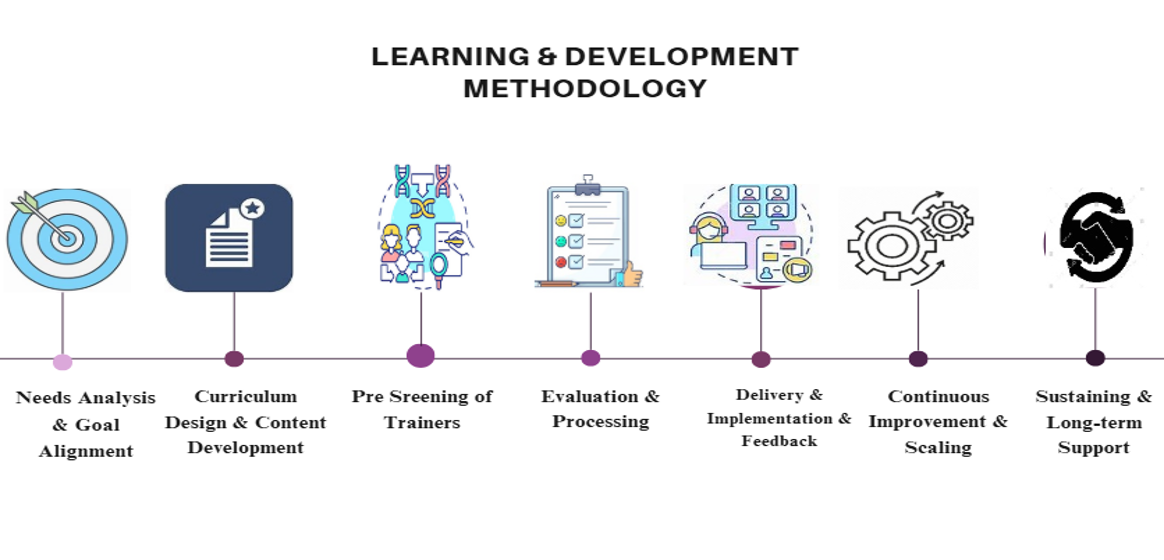 LEARNING & DEVELOPMENT METHODOLOGY

Needs Analysis & Goal Alignment

Curriculum Design & Content Development

Pre Sreening of Trainers

Evaluation & Processing

Delivery & Implementation & Feedback

Continuous Improvement & Scaling

Sustaining & Long-term Support